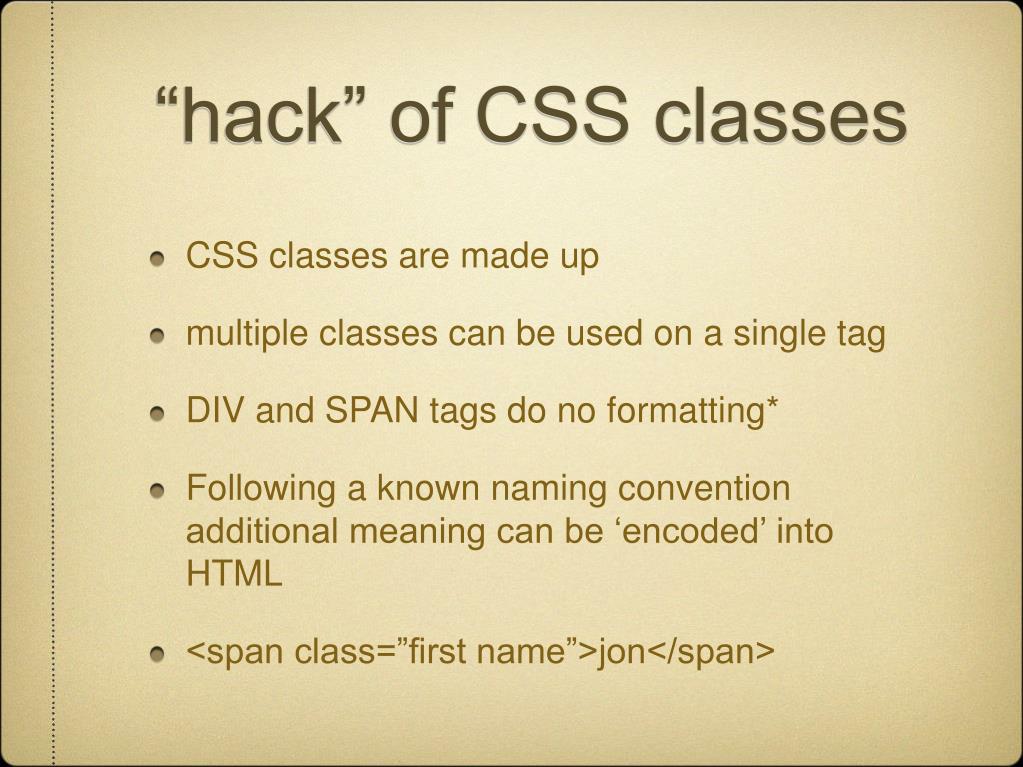 “hack” of CSS classes

- CSS classes are made up
- multiple classes can be used on a single tag
- DIV and SPAN tags do no formatting*
- Following a known naming convention additional meaning can be ‘encoded’ into HTML
- <span class=”first name”>jon</span>